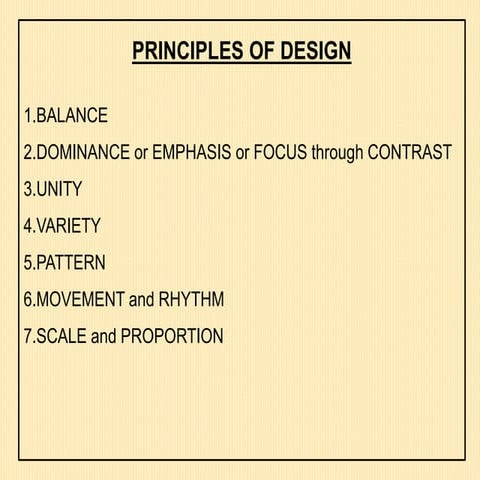 PRINCIPLES OF DESIGN

1.BALANCE

2.DOMINANCE or EMPHASIS or FOCUS through CONTRAST

3.UNITY

4.VARIETY

5.PATTERN

6.MOVEMENT and RHYTHM

7.SCALE and PROPORTION